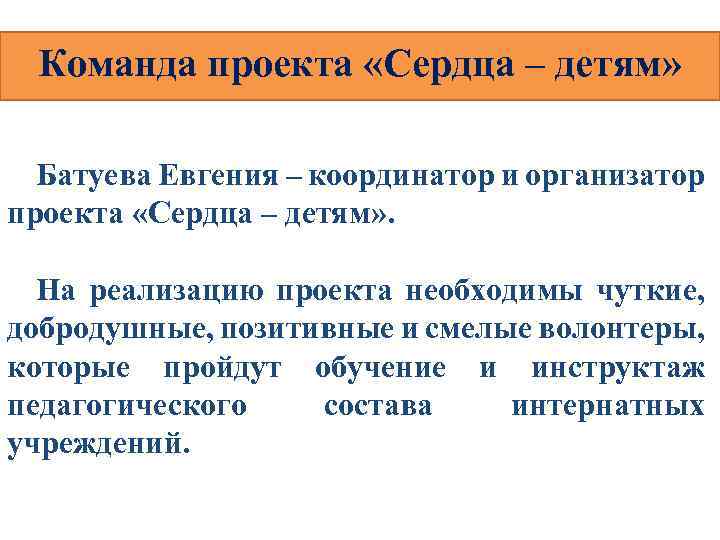 Команда проекта «Сердца – детям»

Батуева Евгения – координатор и организатор проекта «Сердца – детям».

На реализацию проекта необходимы чуткие, добродушные, позитивные и смелые волонтеры, которые пройдут обучение и инструктаж педагогического состава интернатных учреждений.